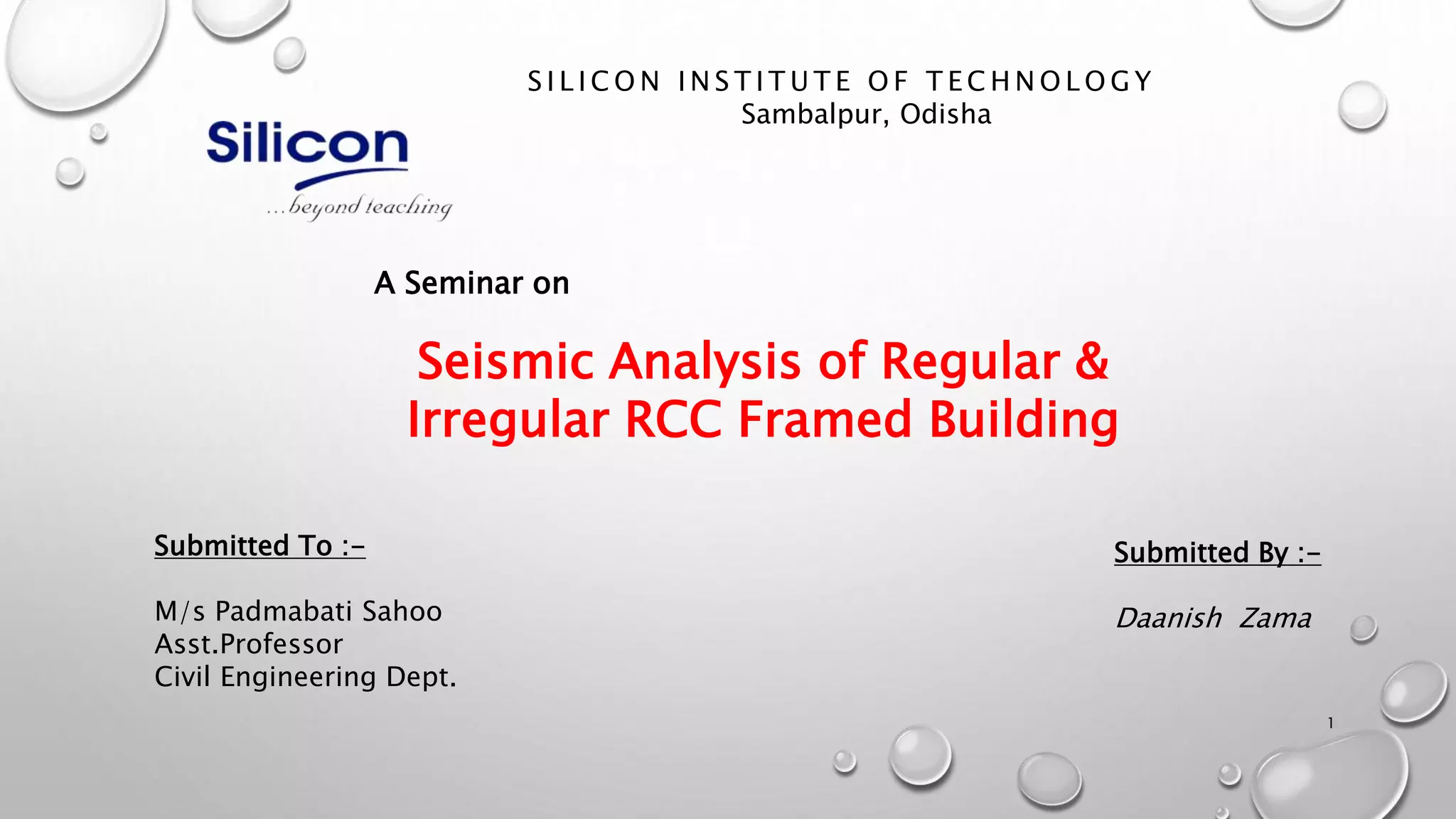 SILICON INSTITUTE OF TECHNOLOGY
Sambalpur, Odisha

Silicon
...beyond teaching

A Seminar on

Seismic Analysis of Regular & Irregular RCC Framed Building

Submitted To :-

M/s Padmabati Sahoo
Asst.Professor
Civil Engineering Dept.

Submitted By :-

Daanish Zama

1